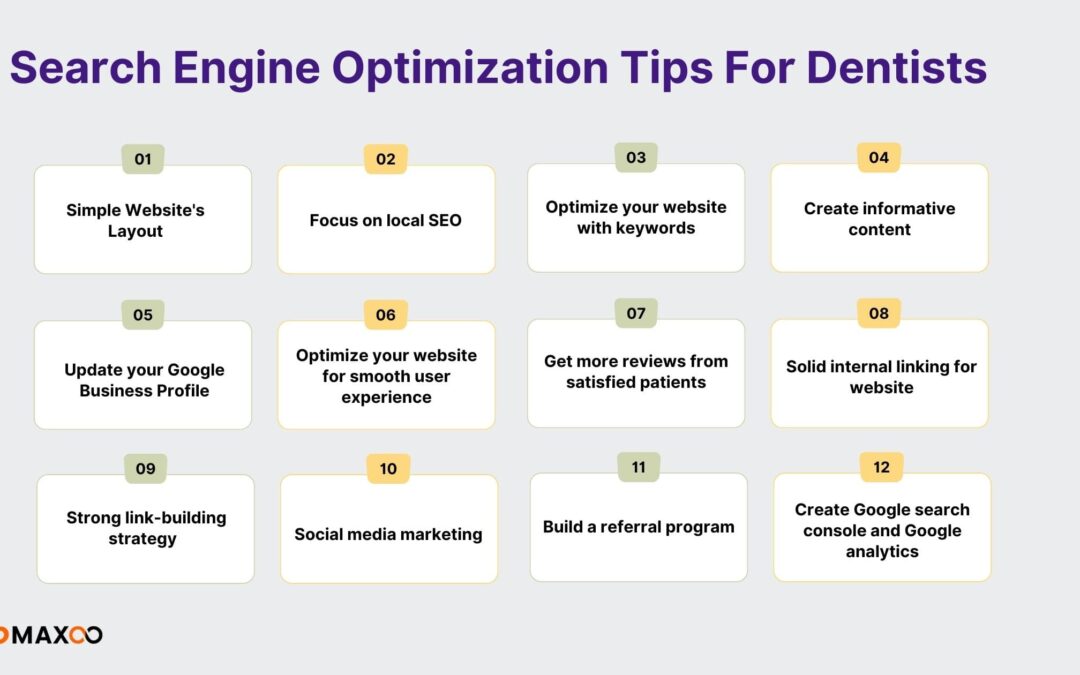 Search Engine Optimization Tips For Dentists

01
Simple Website's Layout

02
Focus on local SEO

03
Optimize your website with keywords

04
Create informative content

05
Update your Google Business Profile

06
Optimize your website for smooth user experience

07
Get more reviews from satisfied patients

08
Solid internal linking for website

09
Strong link-building strategy

10
Social media marketing

11
Build a referral program

12
Create Google search console and Google analytics

MAXOO